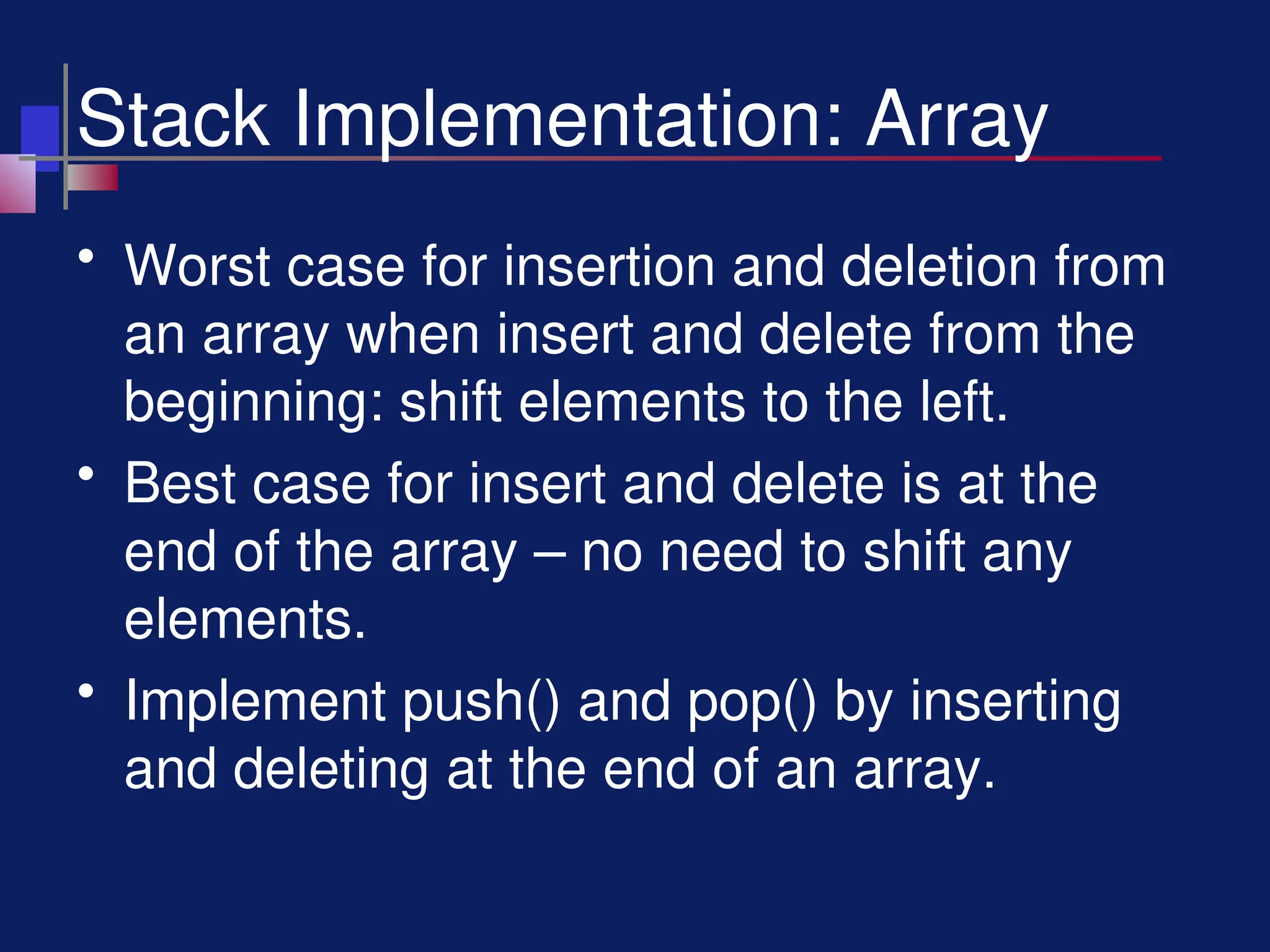 Stack Implementation: Array

• Worst case for insertion and deletion from an array when insert and delete from the beginning: shift elements to the left.

• Best case for insert and delete is at the end of the array – no need to shift any elements.

• Implement push() and pop() by inserting and deleting at the end of an array.